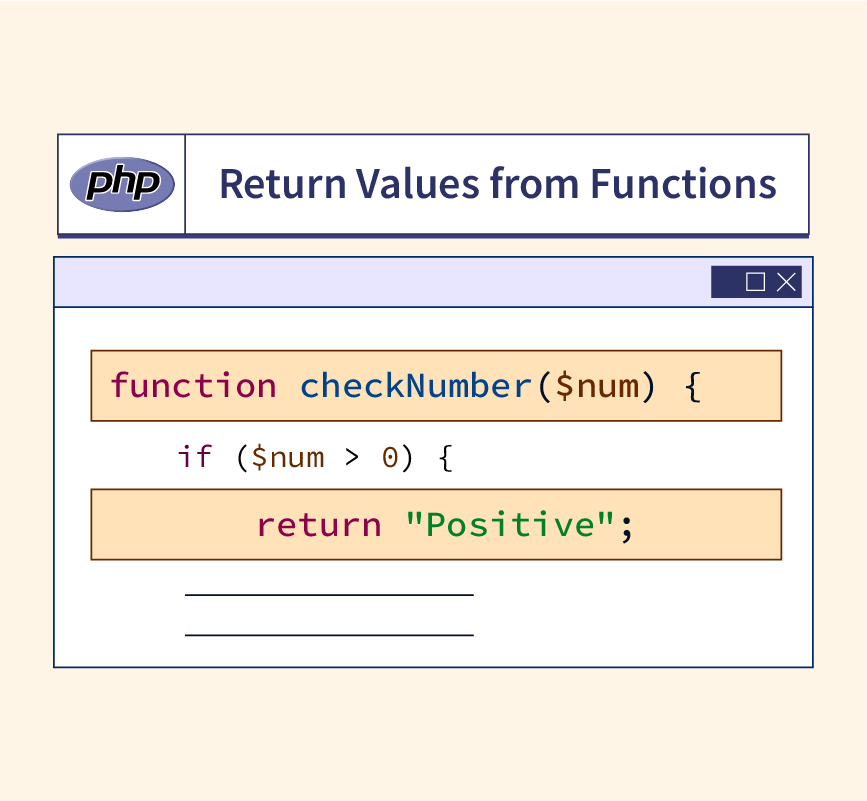 php

Return Values from Functions

function checkNumber($num) {

if ($num > 0) {

return "Positive";